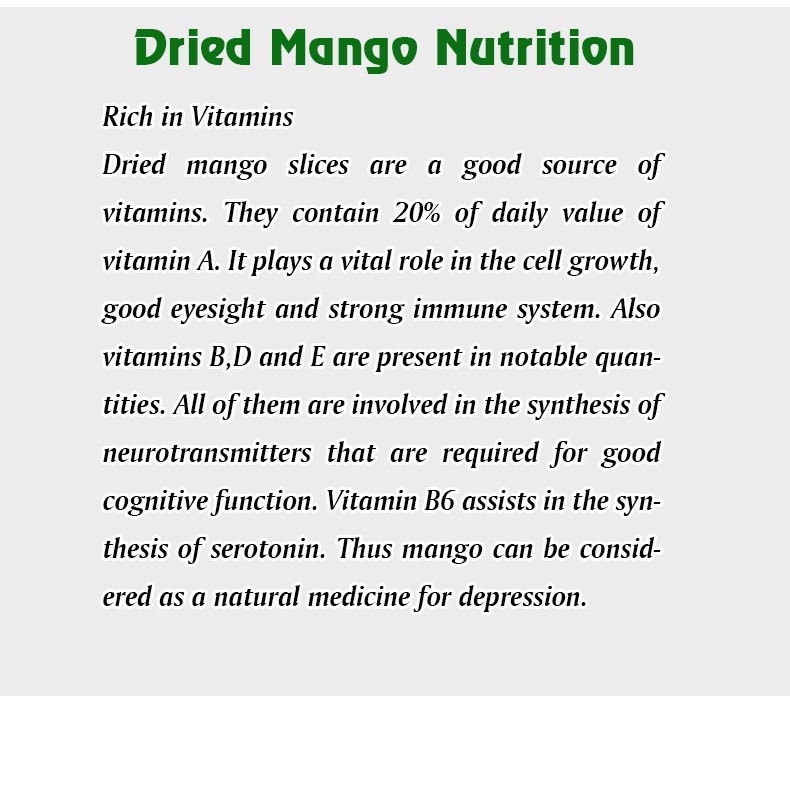 Dried Mango Nutrition

Rich in Vitamins
Dried mango slices are a good source of vitamins. They contain 20% of daily value of vitamin A. It plays a vital role in the cell growth, good eyesight and strong immune system. Also vitamins B,D and E are present in notable quantities. All of them are involved in the synthesis of neurotransmitters that are required for good cognitive function. Vitamin B6 assists in the synthesis of serotonin. Thus mango can be considered as a natural medicine for depression.